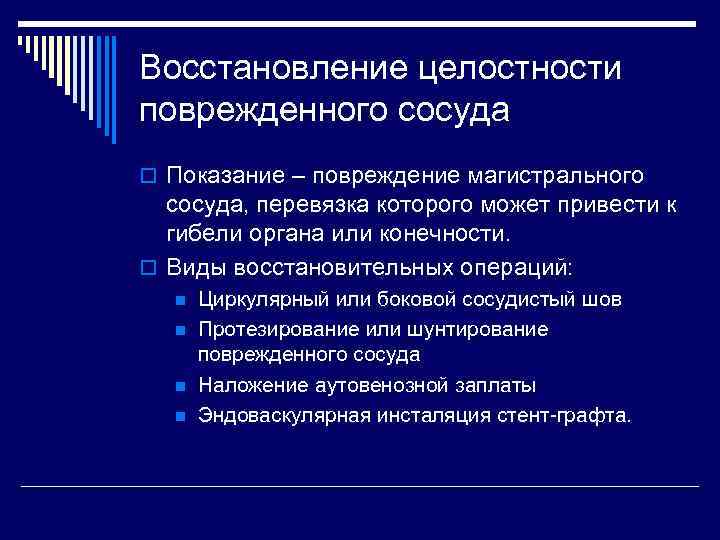 Восстановление целостности поврежденного сосуда

Показание – повреждение магистрального сосуда, перевязка которого может привести к гибели органа или конечности.

Виды восстановительных операций:

Циркулярный или боковой сосудистый шов

Протезирование или шунтирование поврежденного сосуда

Наложение аутовенозной заплаты

Эндоваскулярная инсталяция стент-графта.